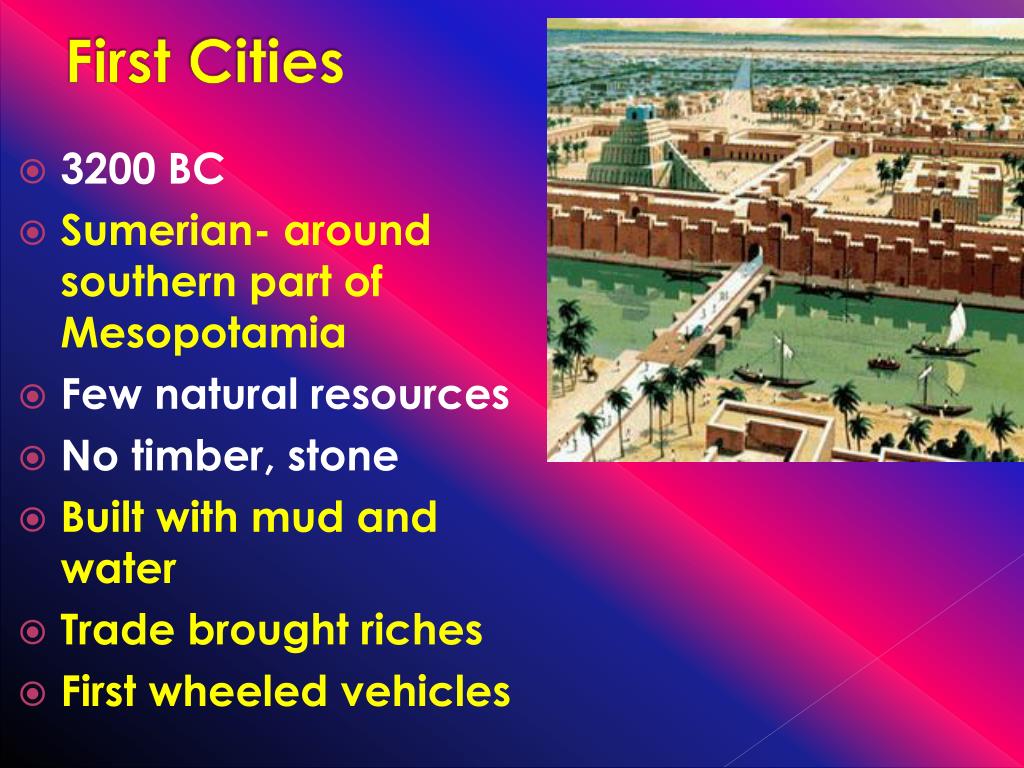 First Cities

3200 BC

Sumerian- around southern part of Mesopotamia

Few natural resources

No timber, stone

Built with mud and water

Trade brought riches

First wheeled vehicles